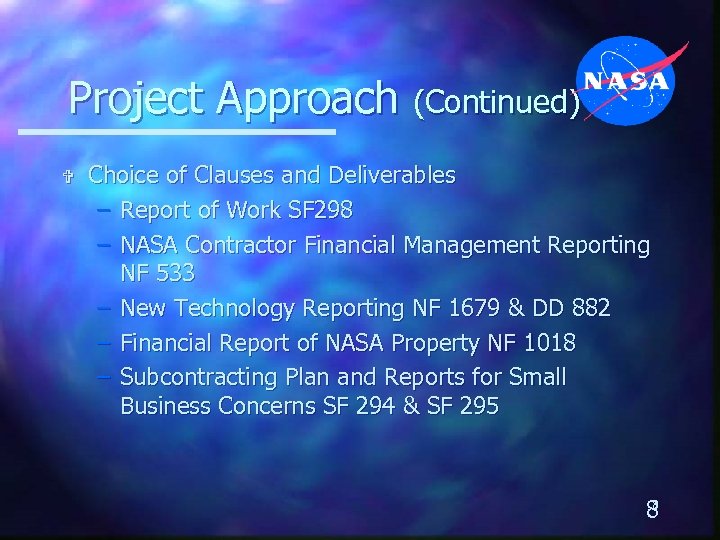 Project Approach (Continued)

NASA

Choice of Clauses and Deliverables
– Report of Work SF298
– NASA Contractor Financial Management Reporting NF 533
– New Technology Reporting NF 1679 & DD 882
– Financial Report of NASA Property NF 1018
– Subcontracting Plan and Reports for Small Business Concerns SF 294 & SF 295

8